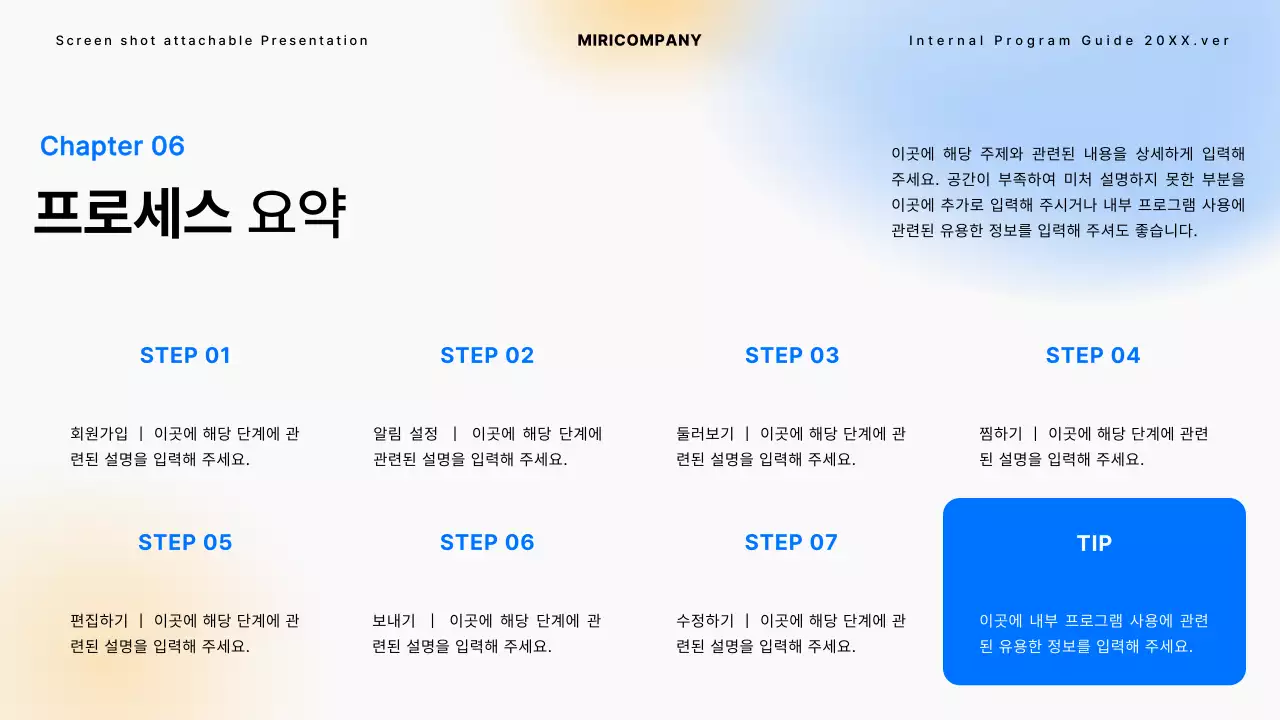 Screen shot attachable Presentation

MIRICOMPANY

Internal Program Guide 20XX.ver

Chapter 06

프로세스 요약

이곳에 해당 주제와 관련된 내용을 상세하게 입력해 주세요. 공간이 부족하여 미처 설명하지 못한 부분을 이곳에 추가로 입력해 주시거나 내부 프로그램 사용에 관련된 유용한 정보를 입력해 주셔도 좋습니다.

STEP 01

회원가입 | 이곳에 해당 단계에 관련된 설명을 입력해 주세요.

STEP 02

알림 설정 | 이곳에 해당 단계에 관련된 설명을 입력해 주세요.

STEP 03

둘러보기 | 이곳에 해당 단계에 관련된 설명을 입력해 주세요.

STEP 04

찜하기 | 이곳에 해당 단계에 관련된 설명을 입력해 주세요.

STEP 05

편집하기 | 이곳에 해당 단계에 관련된 설명을 입력해 주세요.

STEP 06

보내기 | 이곳에 해당 단계에 관련된 설명을 입력해 주세요.

STEP 07

수정하기 | 이곳에 해당 단계에 관련된 설명을 입력해 주세요.

TIP

이곳에 내부 프로그램 사용에 관련된 유용한 정보를 입력해 주세요.